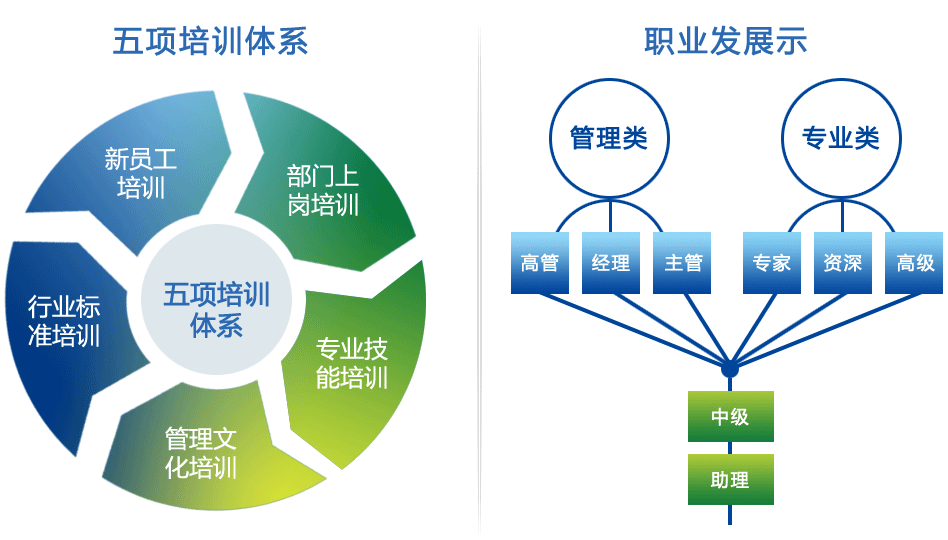 五项培训体系

新员工培训

部门上岗培训

专业技能培训

管理文化培训

行业标准培训

五项培训体系

职业发展示

管理类

专业类

高管

经理

主管

专家

资深

高级

中级

助理